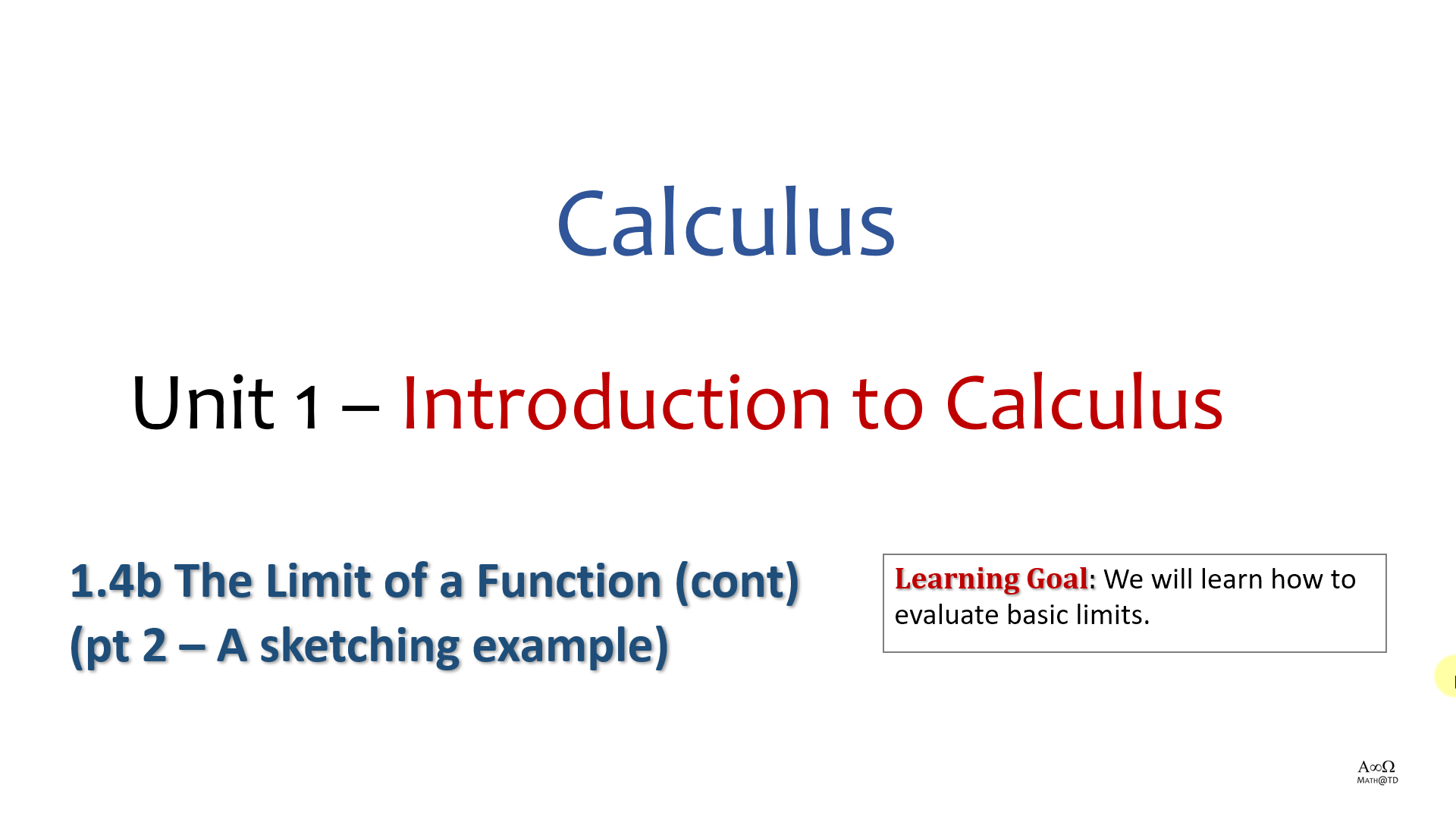 Calculus

Unit 1 – Introduction to Calculus

1.4b The Limit of a Function (cont)
(pt 2 – A sketching example)

Learning Goal: We will learn how to evaluate basic limits.

A∞Ω
MATH@TD